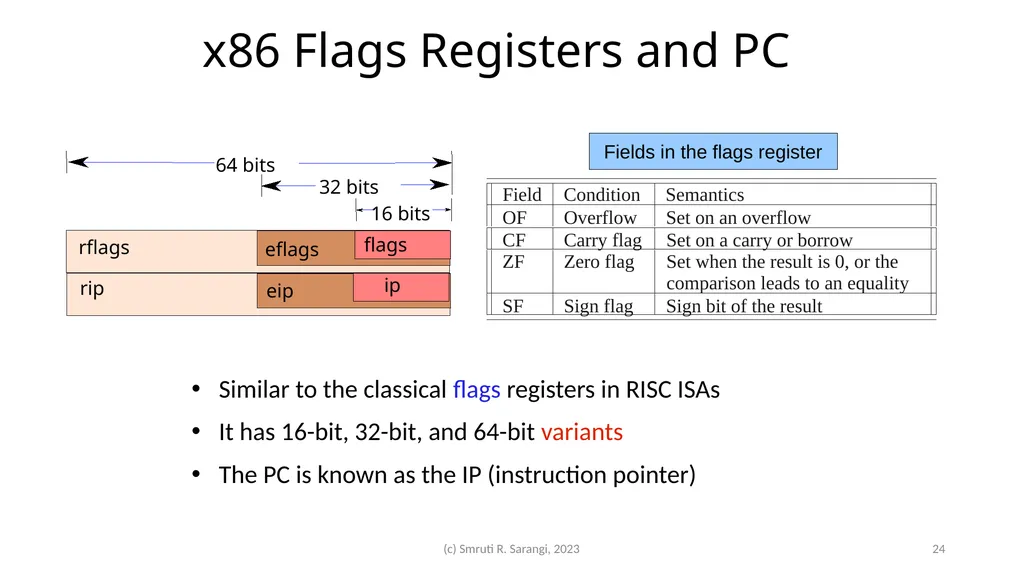 x86 Flags Registers and PC

64 bits

32 bits

16 bits

rflags eflags flags

rip eip ip

Fields in the flags register

| Field | Condition | Semantics |
|---|---|---|
| OF | Overflow | Set on an overflow |
| CF | Carry flag | Set on a carry or borrow |
| ZF | Zero flag | Set when the result is 0, or the comparison leads to an equality |
| SF | Sign flag | Sign bit of the result |

• Similar to the classical flags registers in RISC ISAs

• It has 16-bit, 32-bit, and 64-bit variants

• The PC is known as the IP (instruction pointer)

(c) Smruti R. Sarangi, 2023

24